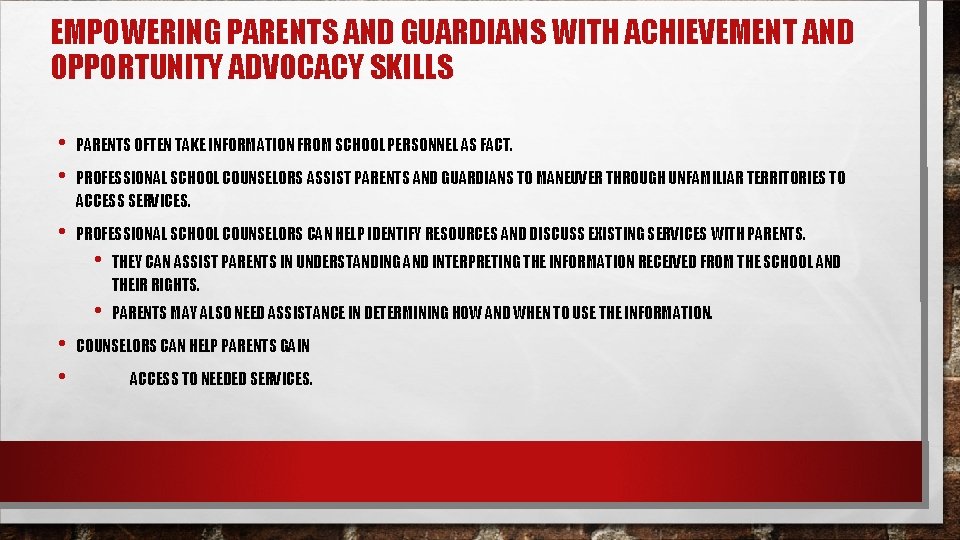 EMPOWERING PARENTS AND GUARDIANS WITH ACHIEVEMENT AND OPPORTUNITY ADVOCACY SKILLS

• PARENTS OFTEN TAKE INFORMATION FROM SCHOOL PERSONNEL AS FACT.

• PROFESSIONAL SCHOOL COUNSELORS ASSIST PARENTS AND GUARDIANS TO MANEUVER THROUGH UNFAMILIAR TERRITORIES TO ACCESS SERVICES.

• PROFESSIONAL SCHOOL COUNSELORS CAN HELP IDENTIFY RESOURCES AND DISCUSS EXISTING SERVICES WITH PARENTS.

• THEY CAN ASSIST PARENTS IN UNDERSTANDING AND INTERPRETING THE INFORMATION RECEIVED FROM THE SCHOOL AND THEIR RIGHTS.

• PARENTS MAY ALSO NEED ASSISTANCE IN DETERMINING HOW AND WHEN TO USE THE INFORMATION.

• COUNSELORS CAN HELP PARENTS GAIN

• ACCESS TO NEEDED SERVICES.